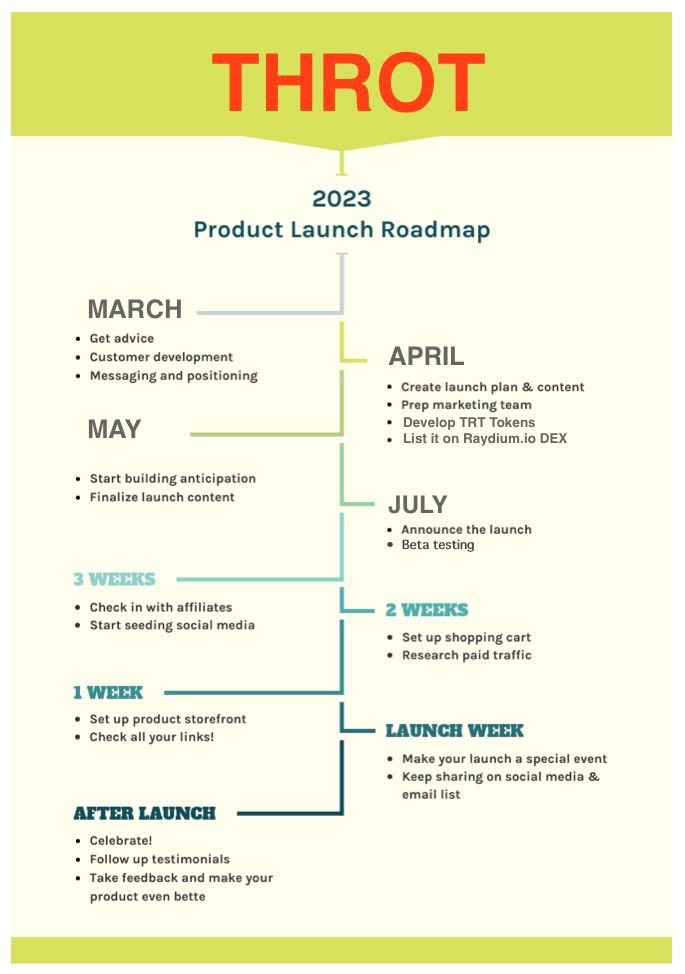 THROT

2023
Product Launch Roadmap

MARCH
- Get advice
- Customer development
- Messaging and positioning

APRIL
- Create launch plan & content
- Prep marketing team
- Develop TRT Tokens
- List it on Raydium.io DEX

MAY
- Start building anticipation
- Finalize launch content

JULY
- Announce the launch
- Beta testing

3 WEEKS
- Check in with affiliates
- Start seeding social media

2 WEEKS
- Set up shopping cart
- Research paid traffic

1 WEEK
- Set up product storefront
- Check all your links!

LAUNCH WEEK
- Make your launch a special event
- Keep sharing on social media & email list

AFTER LAUNCH
- Celebrate!
- Follow up testimonials
- Take feedback and make your product even bette